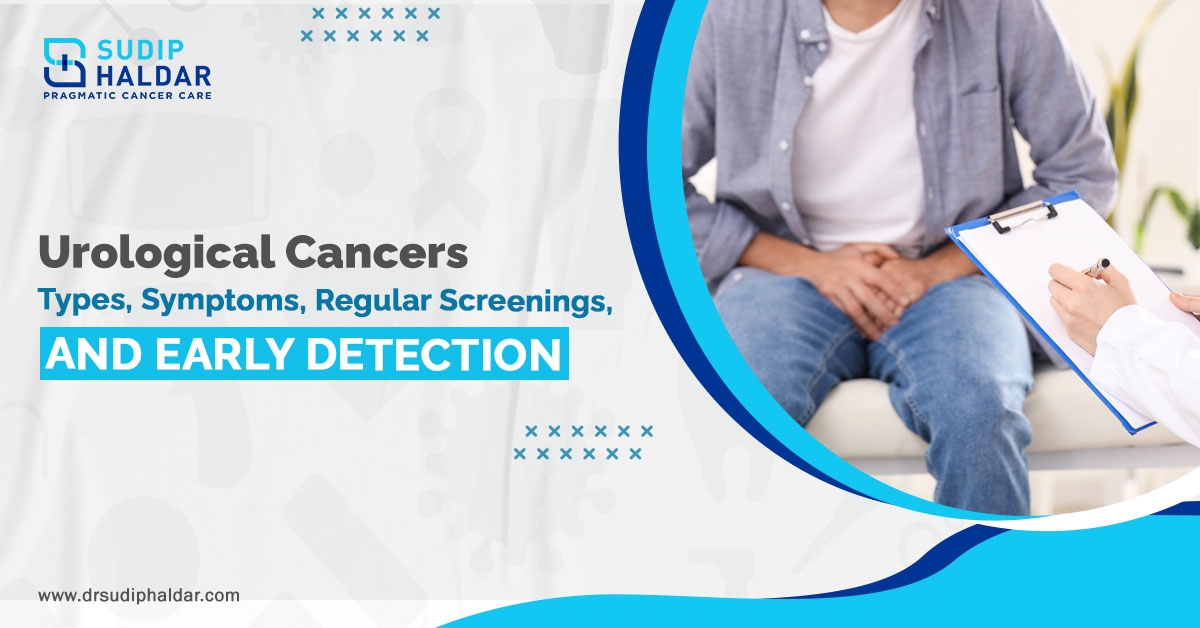 SUDIP HALDAR
PRAGMATIC CANCER CARE

Urological Cancers
Types, Symptoms, Regular Screenings,
AND EARLY DETECTION

www.drsudiphaldar.com